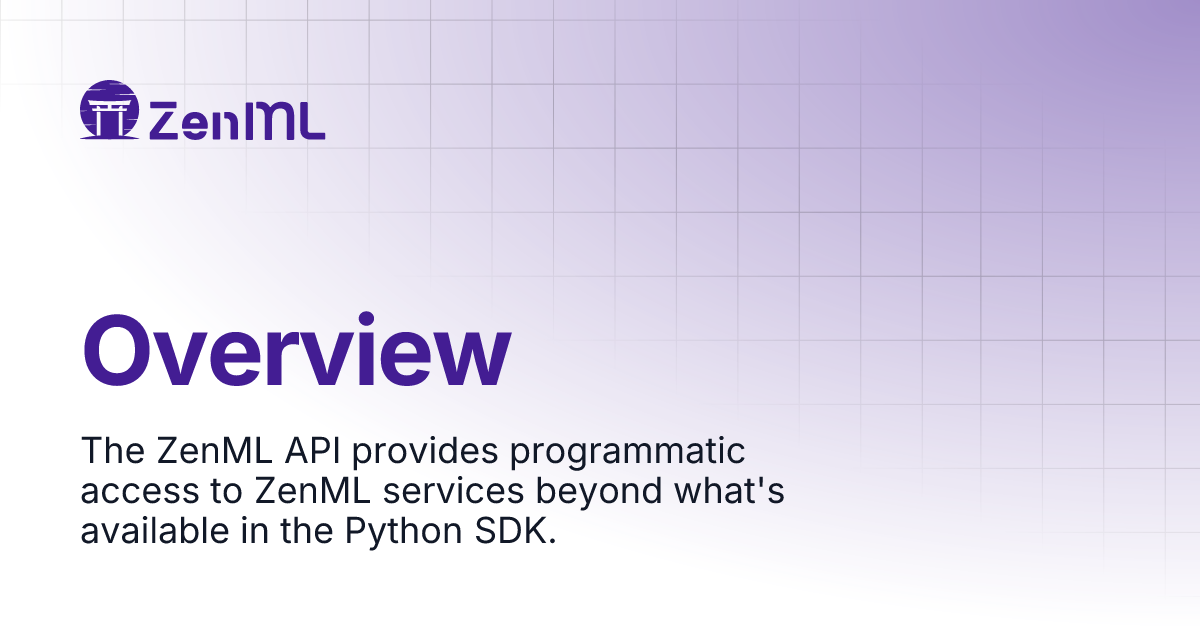 ZenML

Overview

The ZenML API provides programmatic access to ZenML services beyond what's available in the Python SDK.